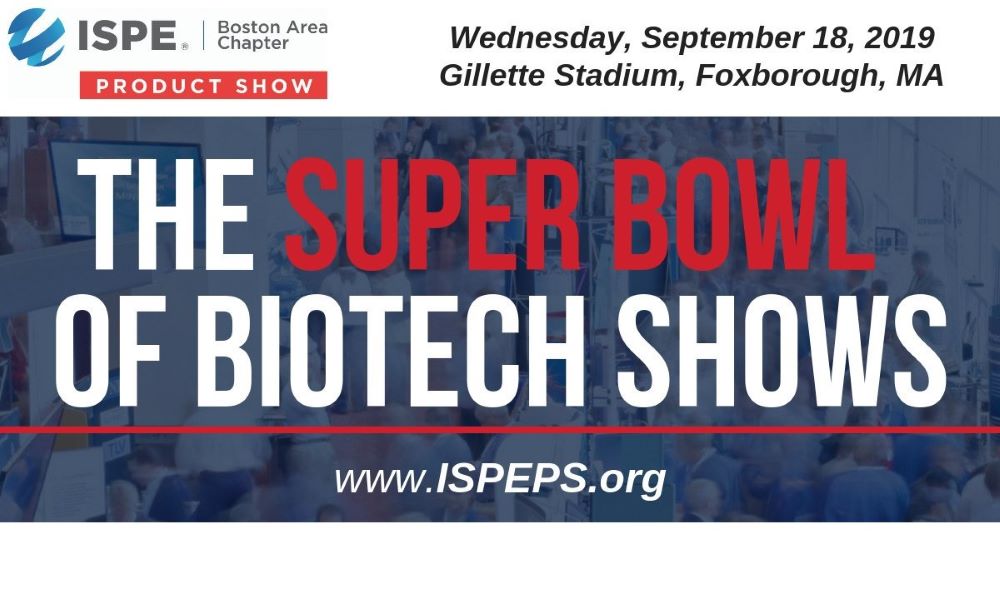 ISPE® Boston Area Chapter
PRODUCT SHOW

Wednesday, September 18, 2019
Gillette Stadium, Foxborough, MA

THE SUPER BOWL OF BIOTECH SHOWS

www.ISPEPS.org